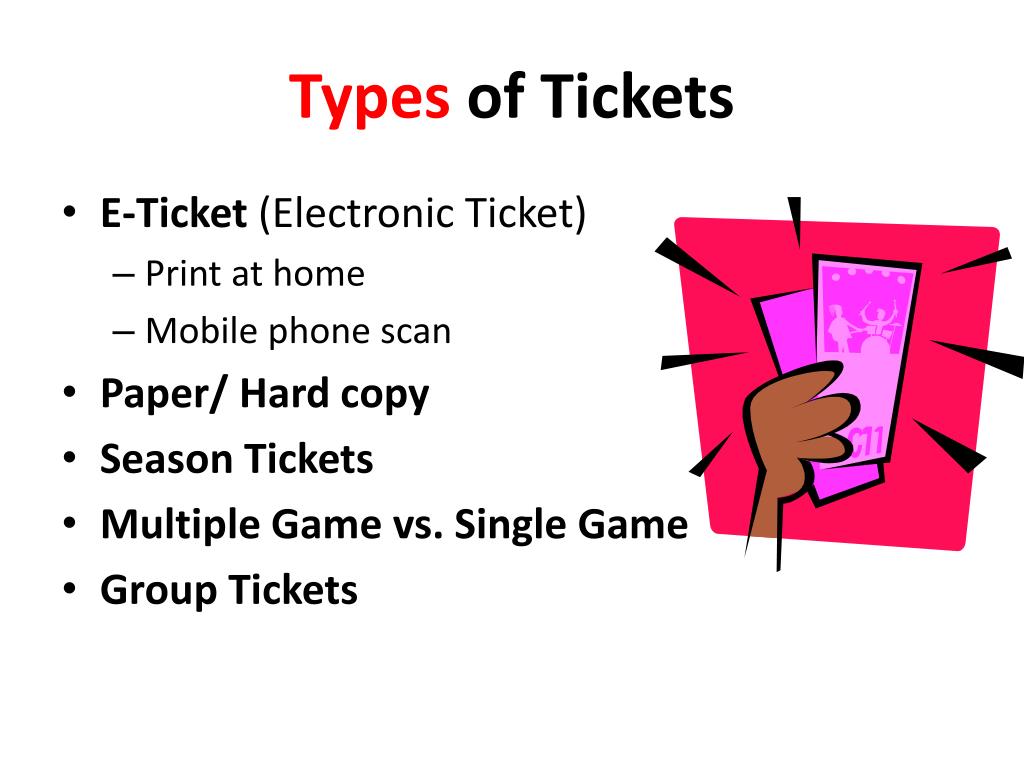 Types of Tickets

• E-Ticket (Electronic Ticket)
– Print at home
– Mobile phone scan
• Paper/ Hard copy
• Season Tickets
• Multiple Game vs. Single Game
• Group Tickets

C11